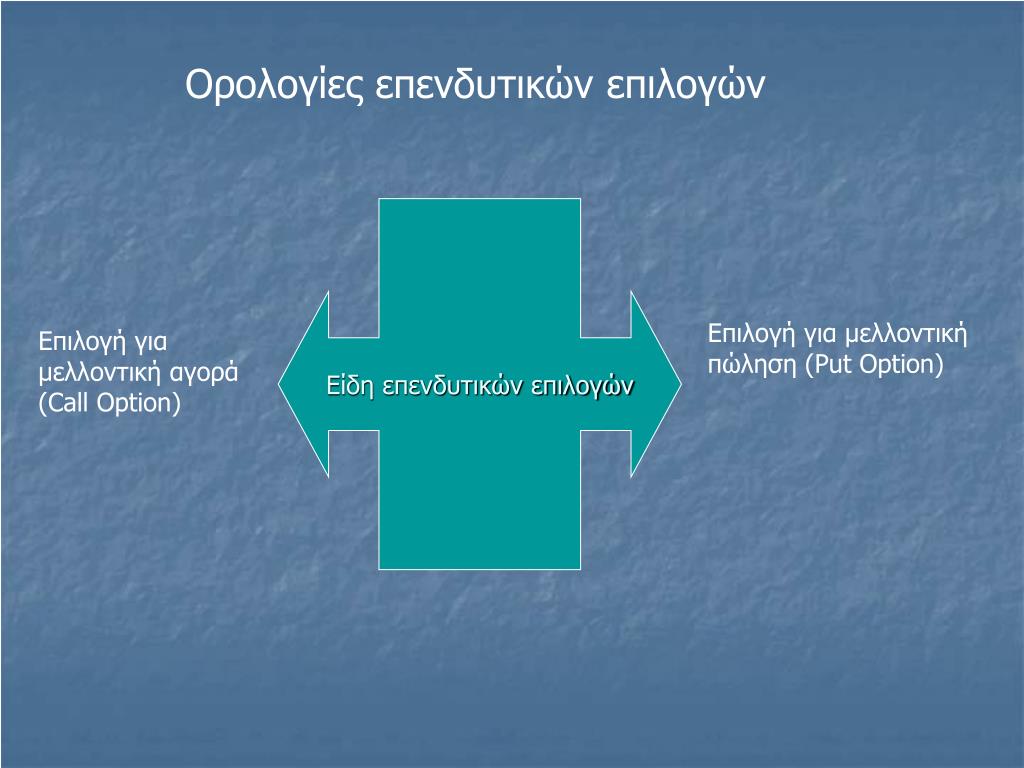 Ορολογίες επενδυτικών επιλογών

Επιλογή για μελλοντική αγορά (Call Option)

Είδη επενδυτικών επιλογών

Επιλογή για μελλοντική πώληση (Put Option)